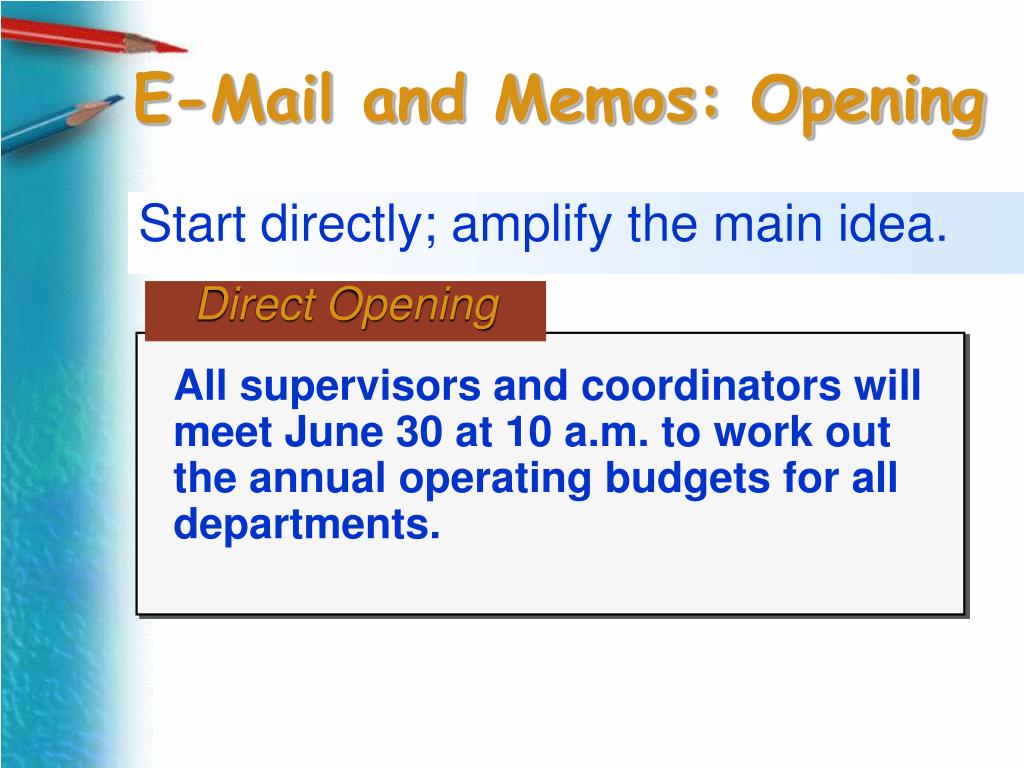 E-Mail and Memos: Opening

Start directly; amplify the main idea.

Direct Opening

All supervisors and coordinators will meet June 30 at 10 a.m. to work out the annual operating budgets for all departments.